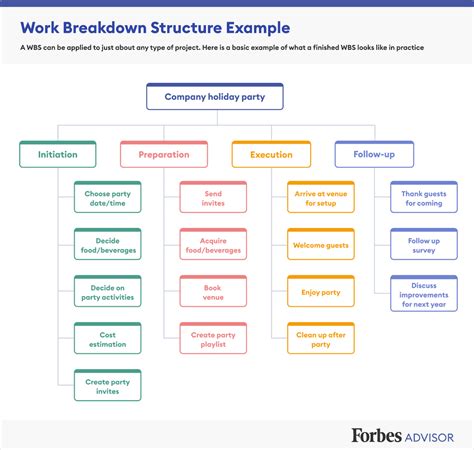 Work Breakdown Structure Example

A WBS can be applied to just about any type of project. Here is a basic example of what a finished WBS looks like in practice

Company holiday party

Initiation

Choose party date/time

Decide food/beverages

Decide on party activities

Cost estimation

Create party invites

Preparation

Send invites

Acquire food/beverages

Book venue

Create party playlist

Execution

Arrive at venue for setup

Welcome guests

Enjoy party

Clean up after party

Follow-up

Thank guests for coming

Follow up survey

Discuss improvements for next year

Forbes ADVISOR